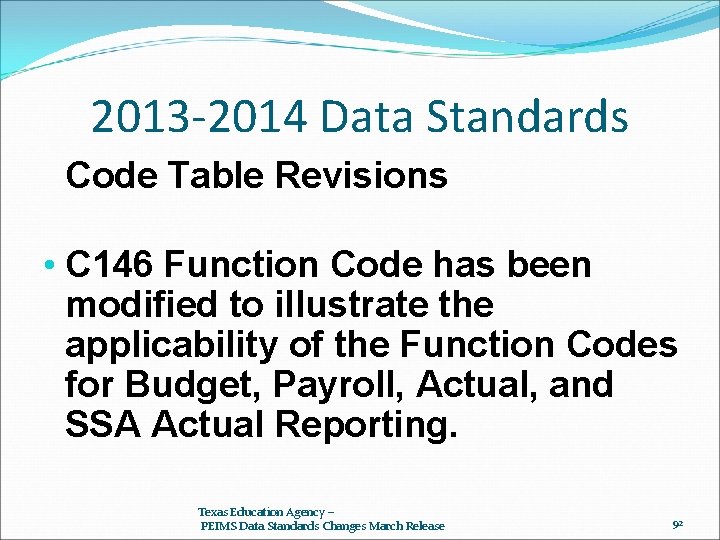 2013-2014 Data Standards

Code Table Revisions

• C146 Function Code has been modified to illustrate the applicability of the Function Codes for Budget, Payroll, Actual, and SSA Actual Reporting.

Texas Education Agency –
PEIMS Data Standards Changes March Release

92